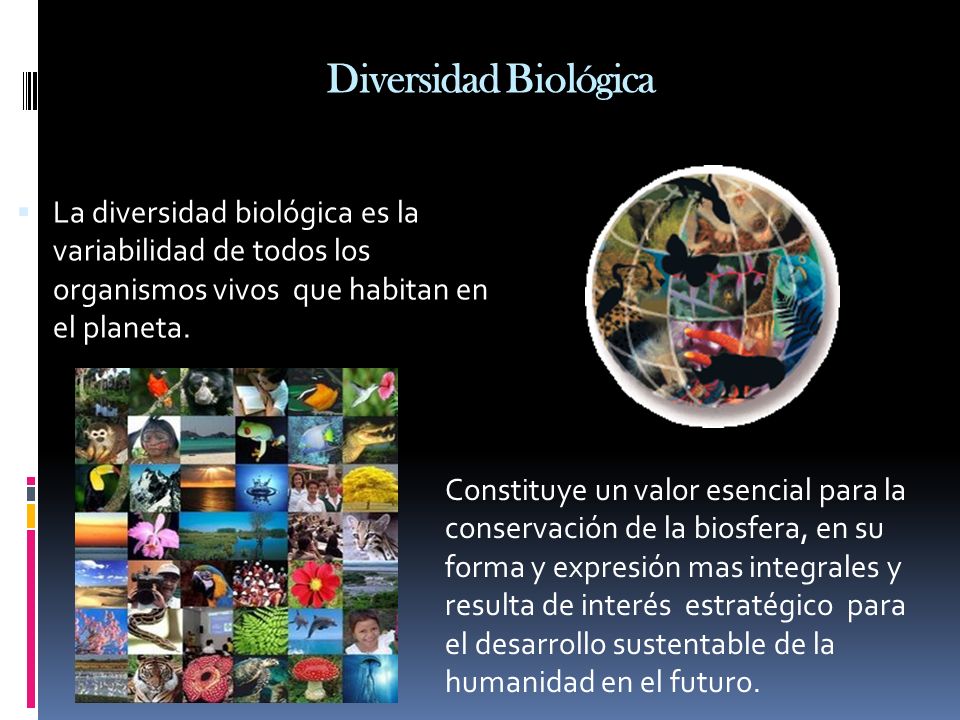 Diversidad Biológica

La diversidad biológica es la variabilidad de todos los organismos vivos  que habitan en el planeta.

Constituye un valor esencial para la conservación de la biosfera, en su forma y expresión mas integrales y resulta de interés  estratégico  para el desarrollo sustentable de la humanidad en el futuro.